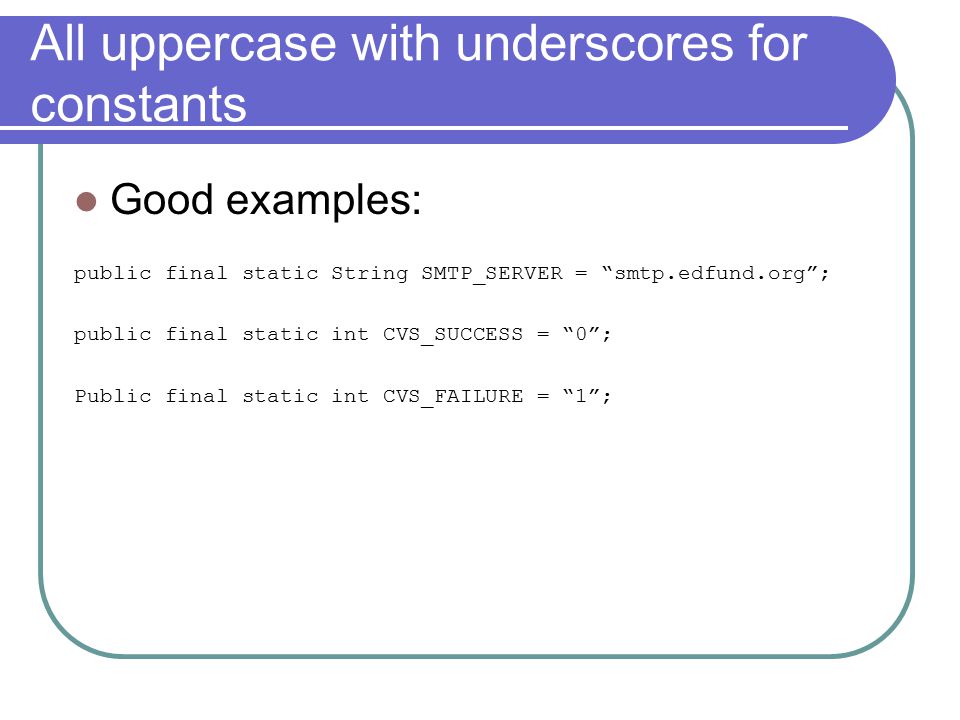 All uppercase with underscores for constants

Good examples:

public final static String SMTP_SERVER = “smtp.edfund.org”;

public final static int CVS_SUCCESS = “0”;

Public final static int CVS_FAILURE = “1”;